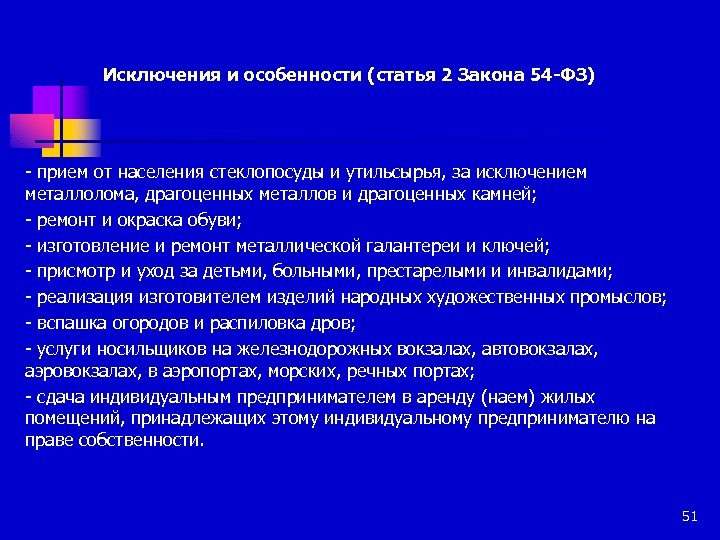 Исключения и особенности (статья 2 Закона 54-ФЗ)

- прием от населения стеклопосуды и утильсырья, за исключением металлолома, драгоценных металлов и драгоценных камней;

- ремонт и окраска обуви;

- изготовление и ремонт металлической галантереи и ключей;

- присмотр и уход за детьми, больными, престарелыми и инвалидами;

- реализация изготовителем изделий народных художественных промыслов;

- вспашка огородов и распиловка дров;

- услуги носильщиков на железнодорожных вокзалах, автовокзалах, аэровокзалах, в аэропортах, морских, речных портах;

- сдача индивидуальным предпринимателем в аренду (наем) жилых помещений, принадлежащих этому индивидуальному предпринимателю на праве собственности.

51